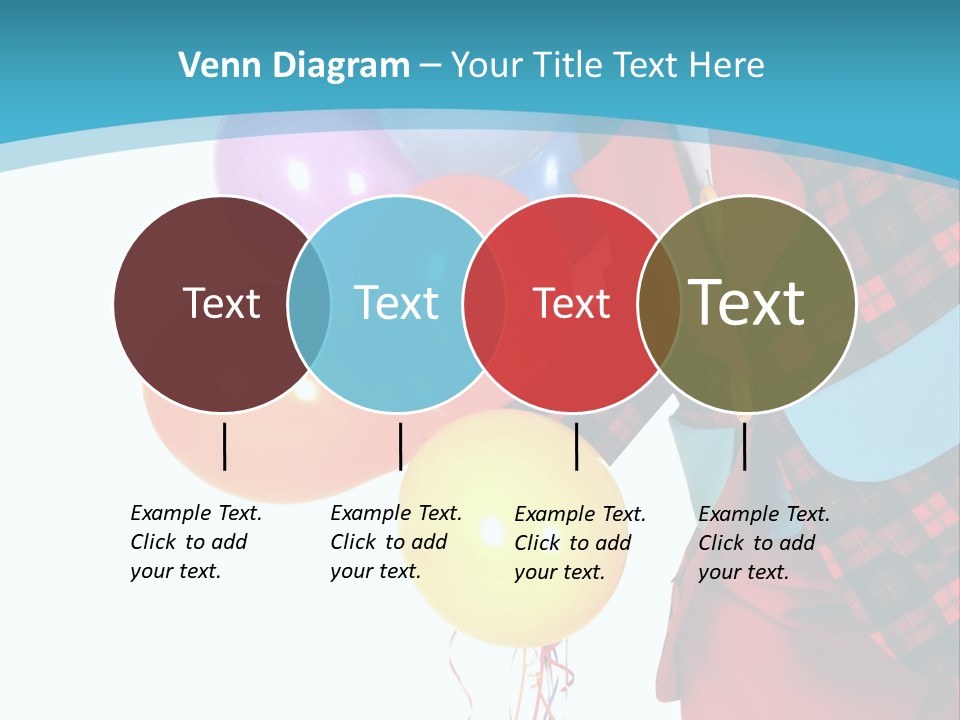 Venn Diagram – Your Title Text Here

Text

Text

Text

Text

Example Text. Click to add your text.

Example Text. Click to add your text.

Example Text. Click to add your text.

Example Text. Click to add your text.